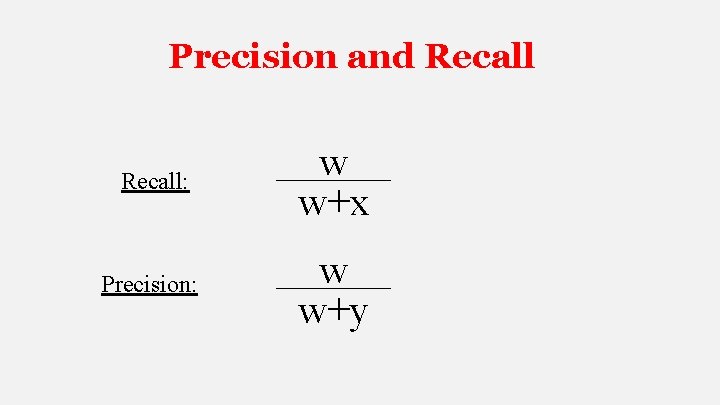 Precision and Recall

Recall: $\frac{w}{w+x}$

Precision: $\frac{w}{w+y}$